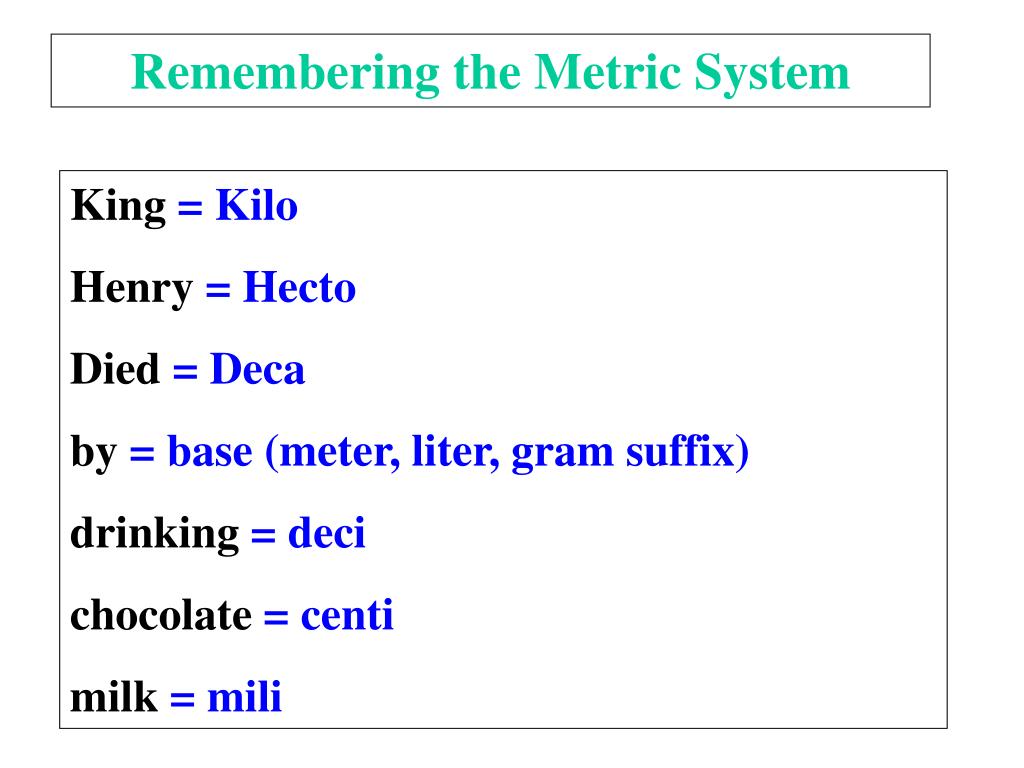 Remembering the Metric System

King = Kilo

Henry = Hecto

Died = Deca

by = base (meter, liter, gram suffix)

drinking = deci

chocolate = centi

milk = mili